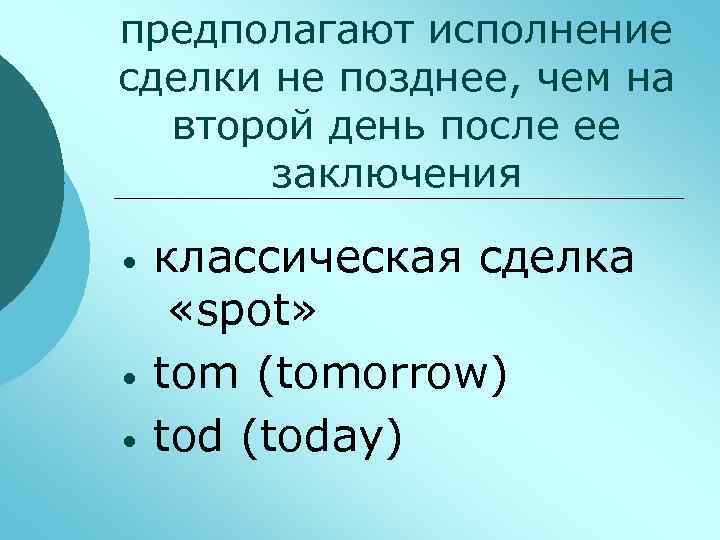 предполагают исполнение сделки не позднее, чем на второй день после ее заключения

• классическая сделка «spot»
• tom (tomorrow)
• tod (today)